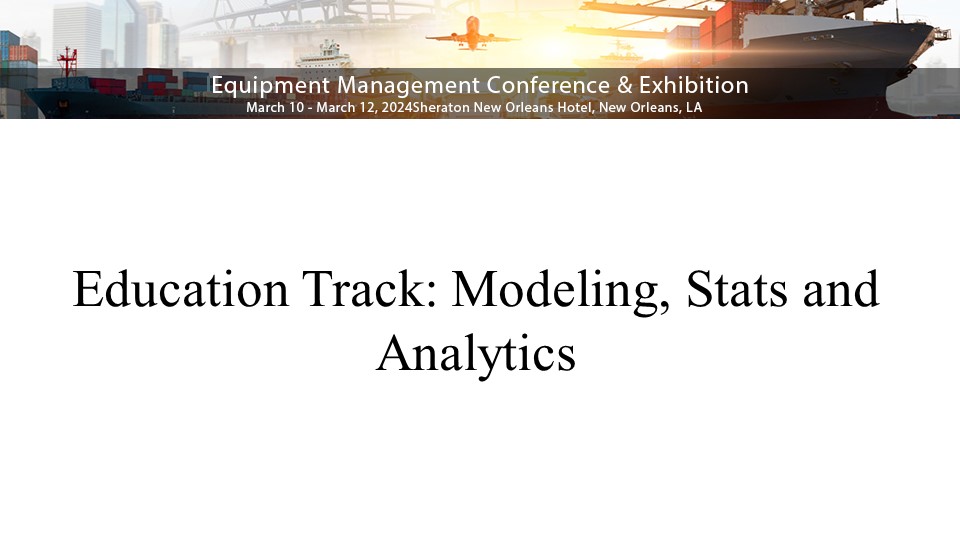 Equipment Management Conference & Exhibition
March 10 - March 12, 2024Sheraton New Orleans Hotel, New Orleans, LA

Education Track: Modeling, Stats and Analytics